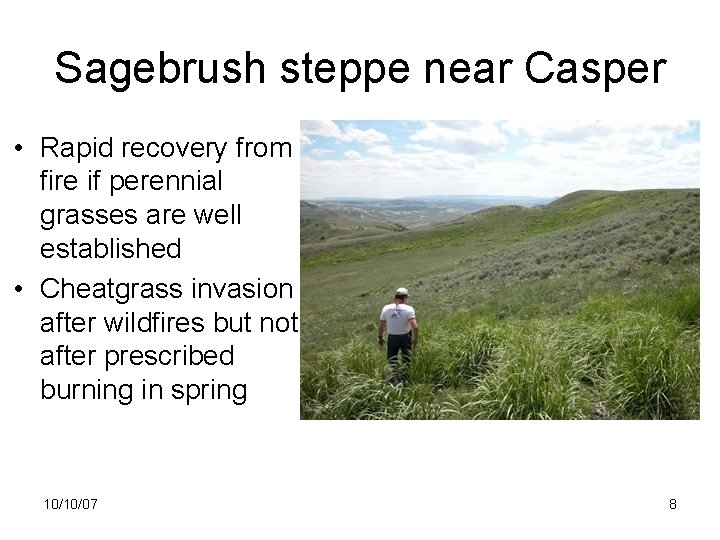 Sagebrush steppe near Casper

• Rapid recovery from fire if perennial grasses are well established
• Cheatgrass invasion after wildfires but not after prescribed burning in spring

10/10/07

8